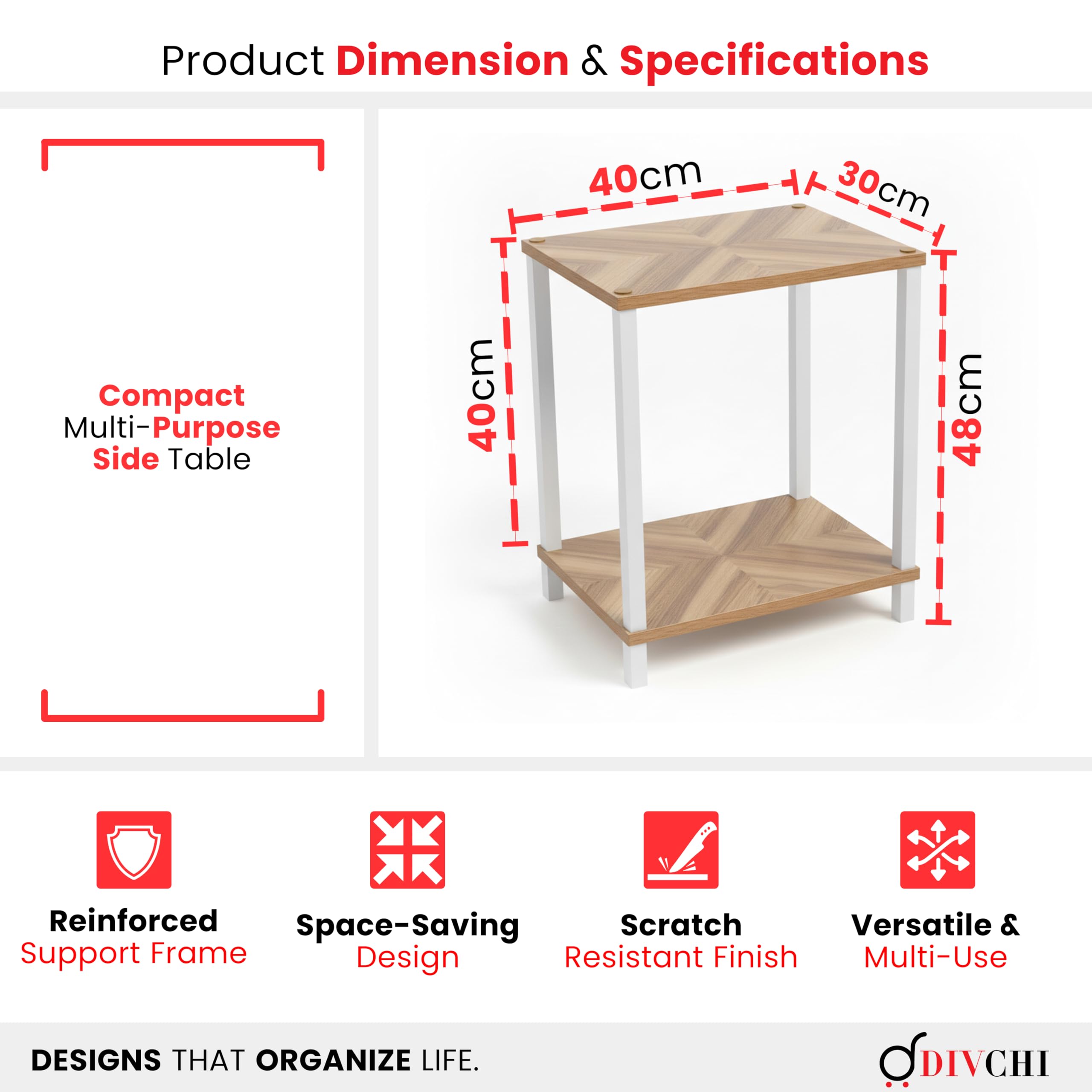 Product Dimension & Specifications

Compact Multi-Purpose Side Table

40cm

30cm

40cm

48cm

Reinforced Support Frame

Space-Saving Design

Scratch Resistant Finish

Versatile & Multi-Use

DESIGNS THAT ORGANIZE LIFE.

DIVCHI